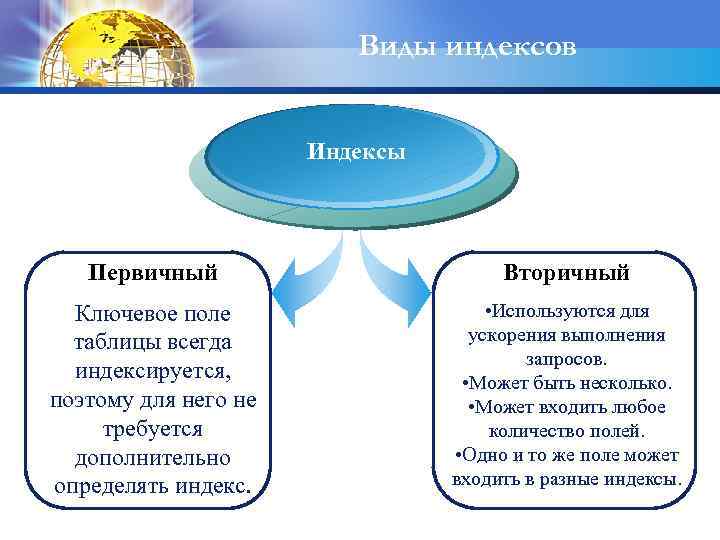 Виды индексов

Индексы

Первичный

Ключевое поле таблицы всегда индексируется, поэтому для него не требуется дополнительно определять индекс.

Вторичный

•Используются для ускорения выполнения запросов.
•Может быть несколько.
•Может входить любое количество полей.
•Одно и то же поле может входить в разные индексы.